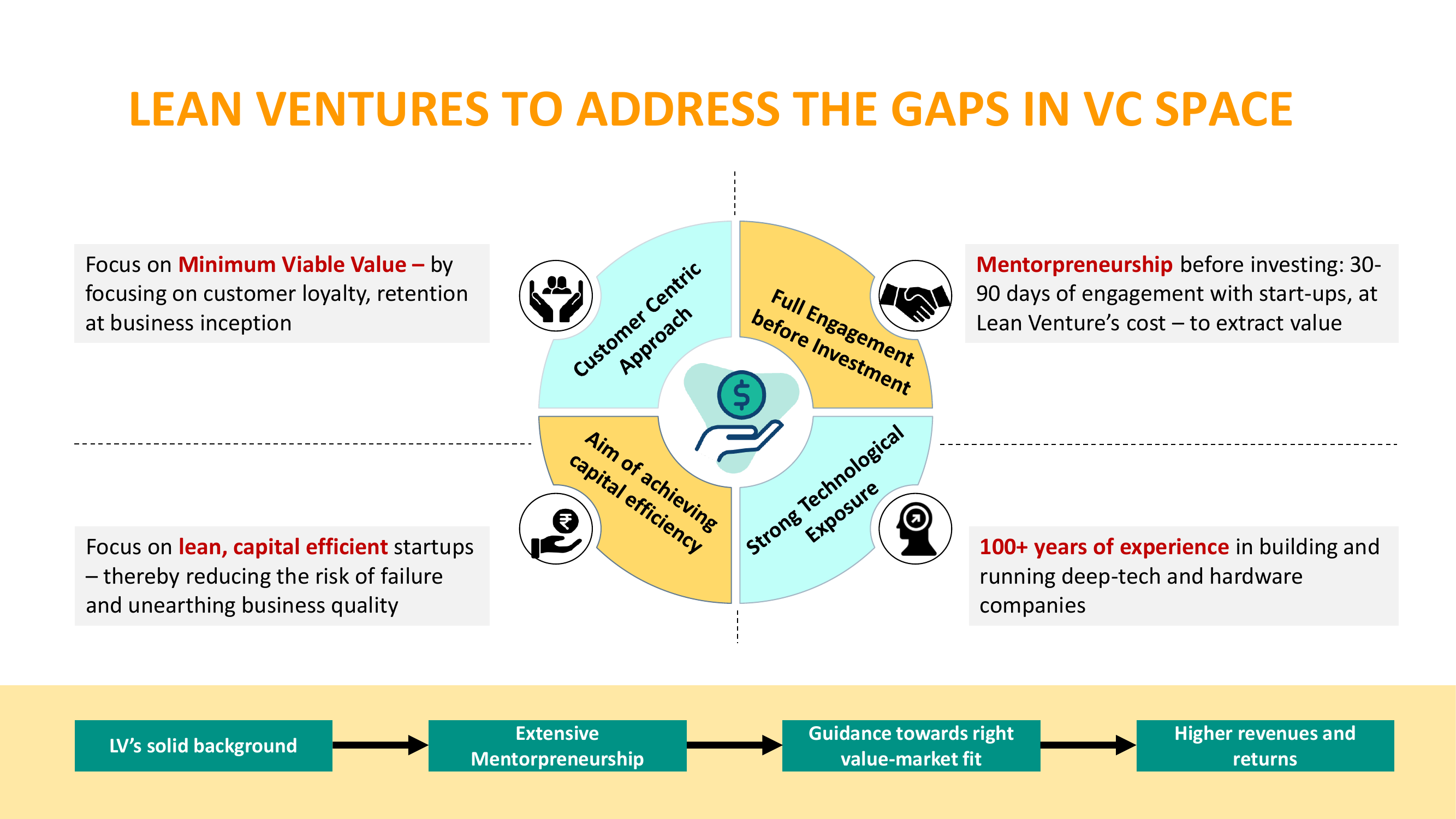 LEAN VENTURES TO ADDRESS THE GAPS IN VC SPACE

Focus on Minimum Viable Value – by focusing on customer loyalty, retention at business inception

Customer Centric Approach

Full Engagement before Investment

Mentorpreneurship before investing: 30-90 days of engagement with start-ups, at Lean Venture's cost – to extract value

Focus on lean, capital efficient startups – thereby reducing the risk of failure and unearthing business quality

Aim of achieving capital efficiency

Strong Technological Exposure

100+ years of experience in building and running deep-tech and hardware companies

LV's solid background

Extensive Mentorpreneurship

Guidance towards right value-market fit

Higher revenues and returns